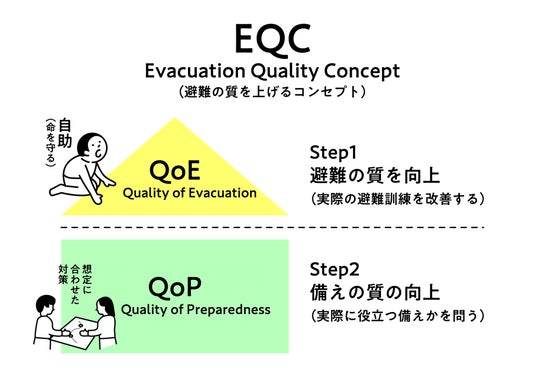 EQC
Evacuation Quality Concept
(避難の質を上げるコンセプト)

自助
(命を守る)

QoE
Quality of Evacuation

Step1
避難の質を向上
(実際の避難訓練を改善する)

想定に合わせた対策

QoP
Quality of Preparedness

Step2
備えの質の向上
(実際に役立つ備えかを問う)